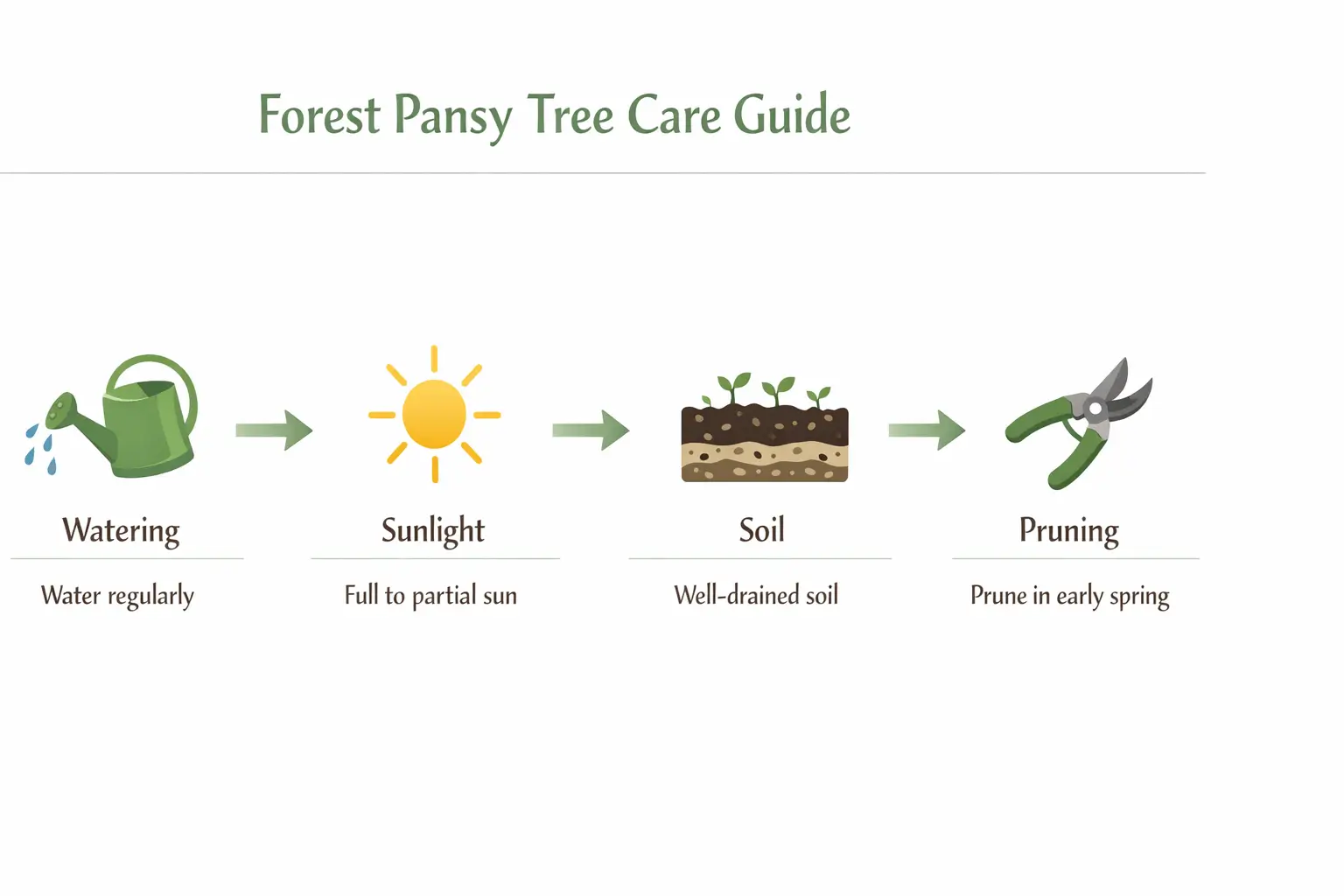 Forest Pansy Tree Care Guide

Watering

Water regularly

Sunlight

Full to partial sun

Soil

Well-drained soil

Pruning

Prune in early spring